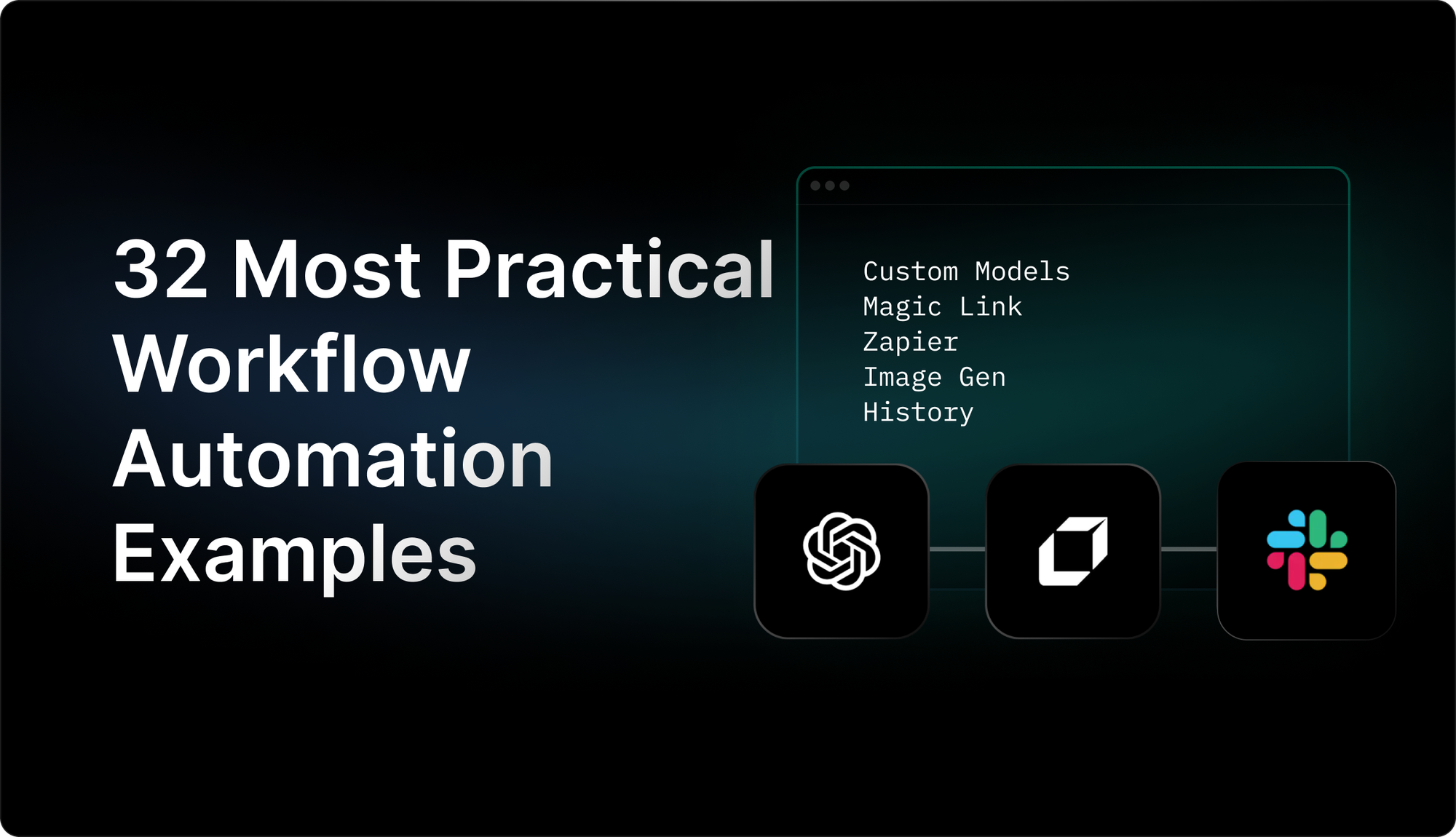 32 Most Practical Workflow Automation Examples

Custom Models
Magic Link
Zapier
Image Gen
History